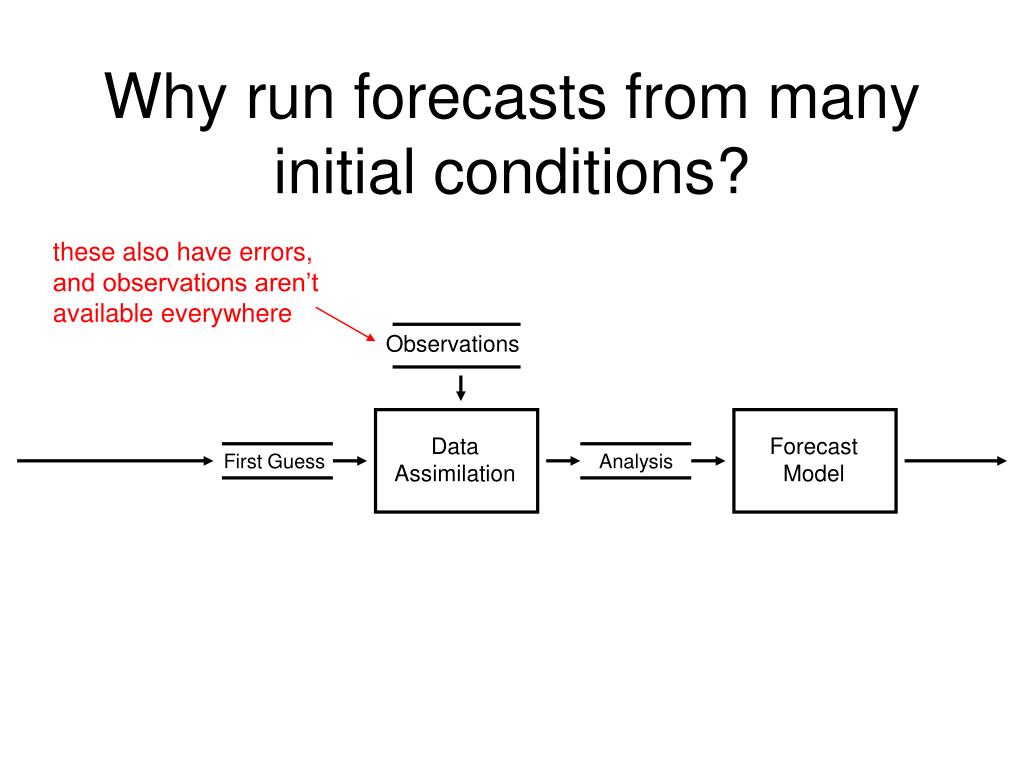 Why run forecasts from many initial conditions?

these also have errors, and observations aren't available everywhere

Observations

First Guess

Data Assimilation

Analysis

Forecast Model